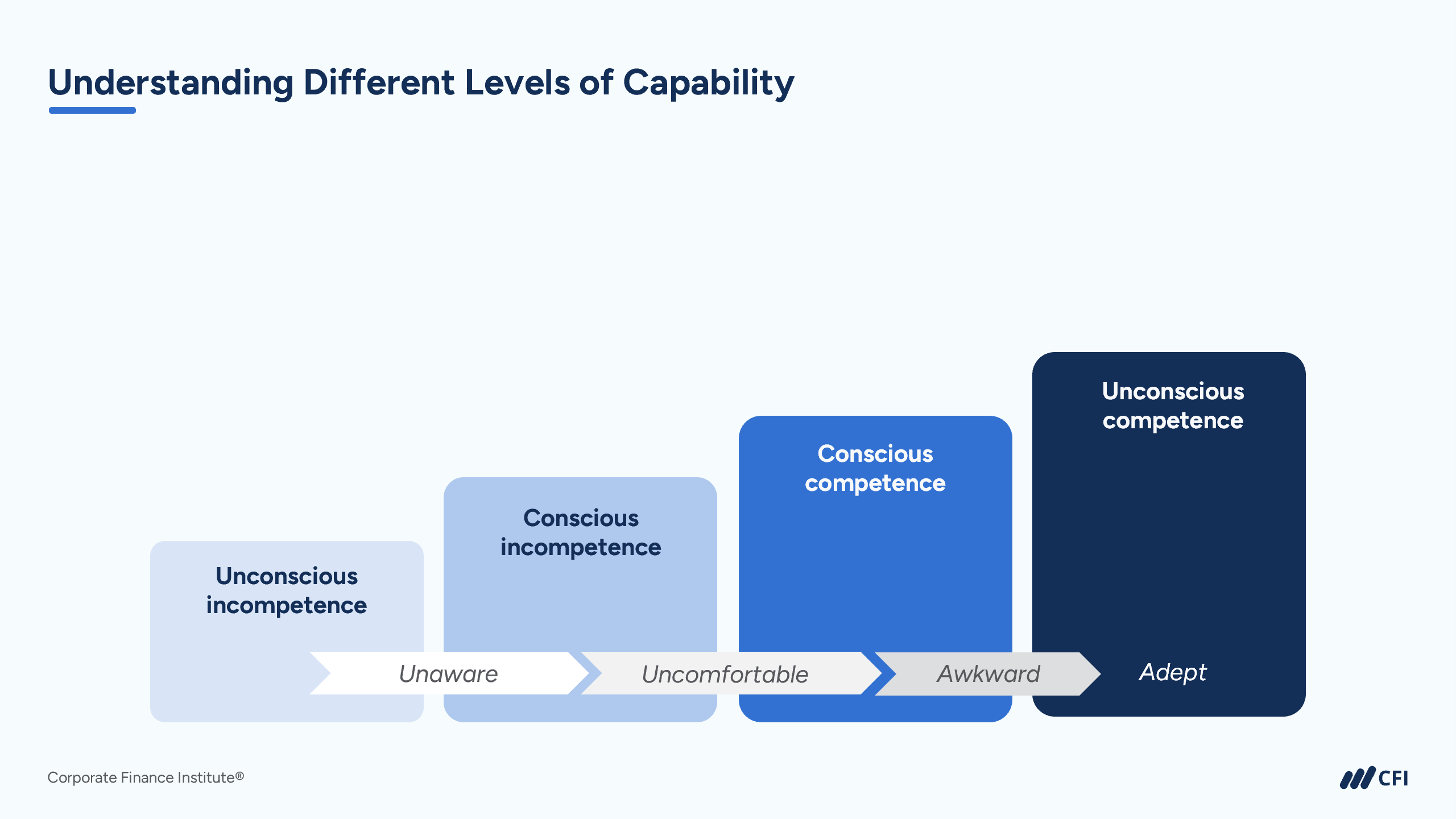 Understanding Different Levels of Capability

Unconscious incompetence

Conscious incompetence

Conscious competence

Unconscious competence

Unaware

Uncomfortable

Awkward

Adept

Corporate Finance Institute®

CFI